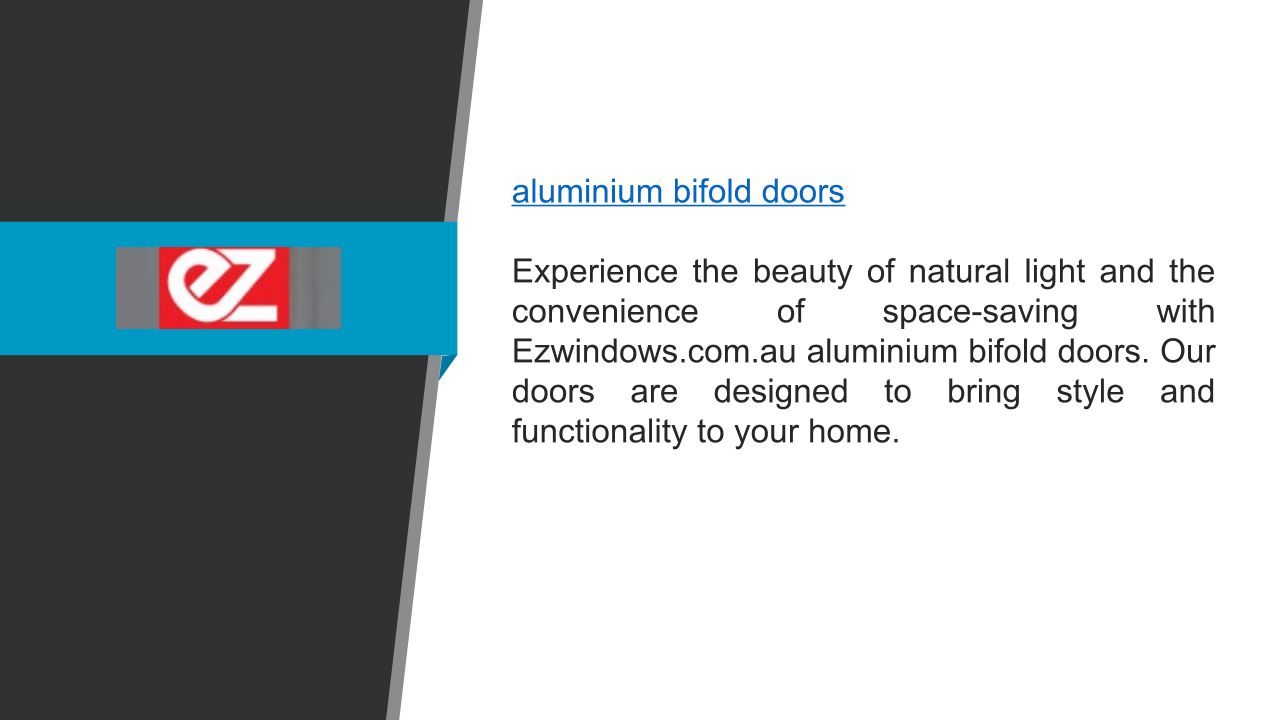 ez

aluminium bifold doors

Experience the beauty of natural light and the convenience of space-saving with Ezwindows.com.au aluminium bifold doors. Our doors are designed to bring style and functionality to your home.